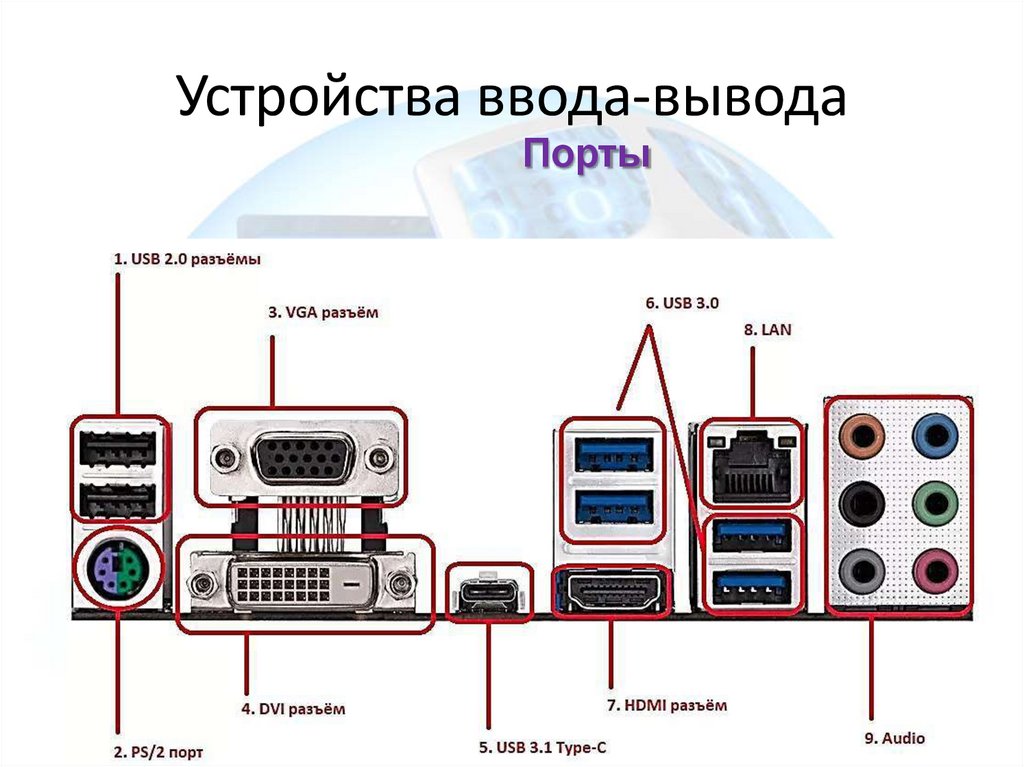 Устройства ввода-вывода

Порты

1. USB 2.0 разъёмы

3. VGA разъём

6. USB 3.0

8. LAN

4. DVI разъём

7. HDMI разъём

2. PS/2 порт

5. USB 3.1 Type-C

9. Audio